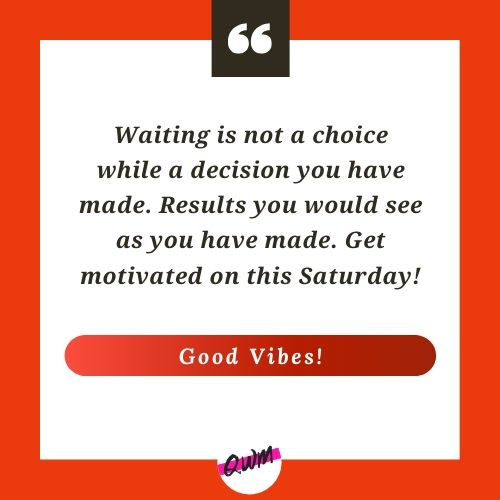 “

Waiting is not a choice while a decision you have made. Results you would see as you have made. Get motivated on this Saturday!

Good Vibes!

QWM